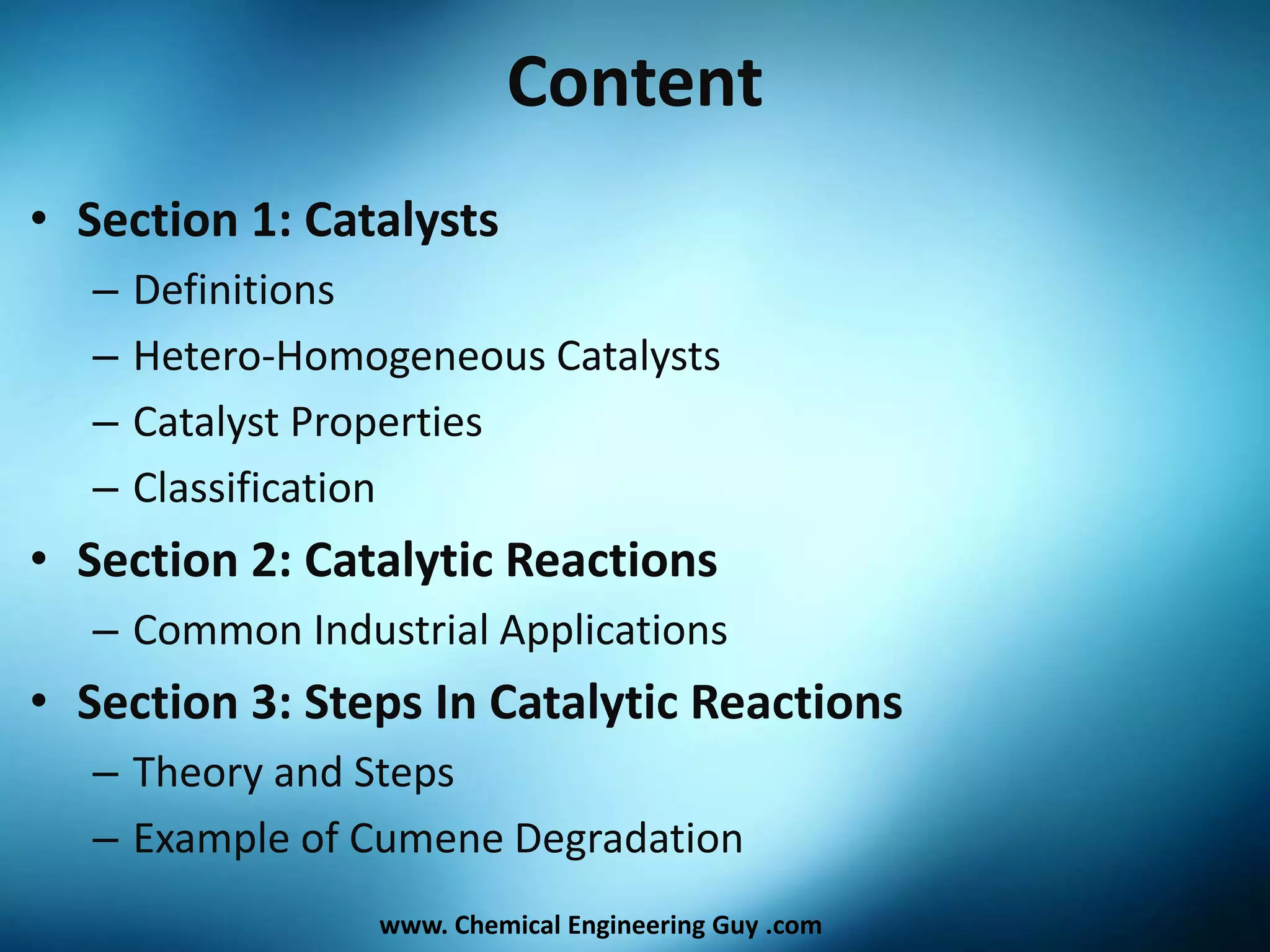 Content

• Section 1: Catalysts
– Definitions
– Hetero-Homogeneous Catalysts
– Catalyst Properties
– Classification
• Section 2: Catalytic Reactions
– Common Industrial Applications
• Section 3: Steps In Catalytic Reactions
– Theory and Steps
– Example of Cumene Degradation

www. Chemical Engineering Guy .com